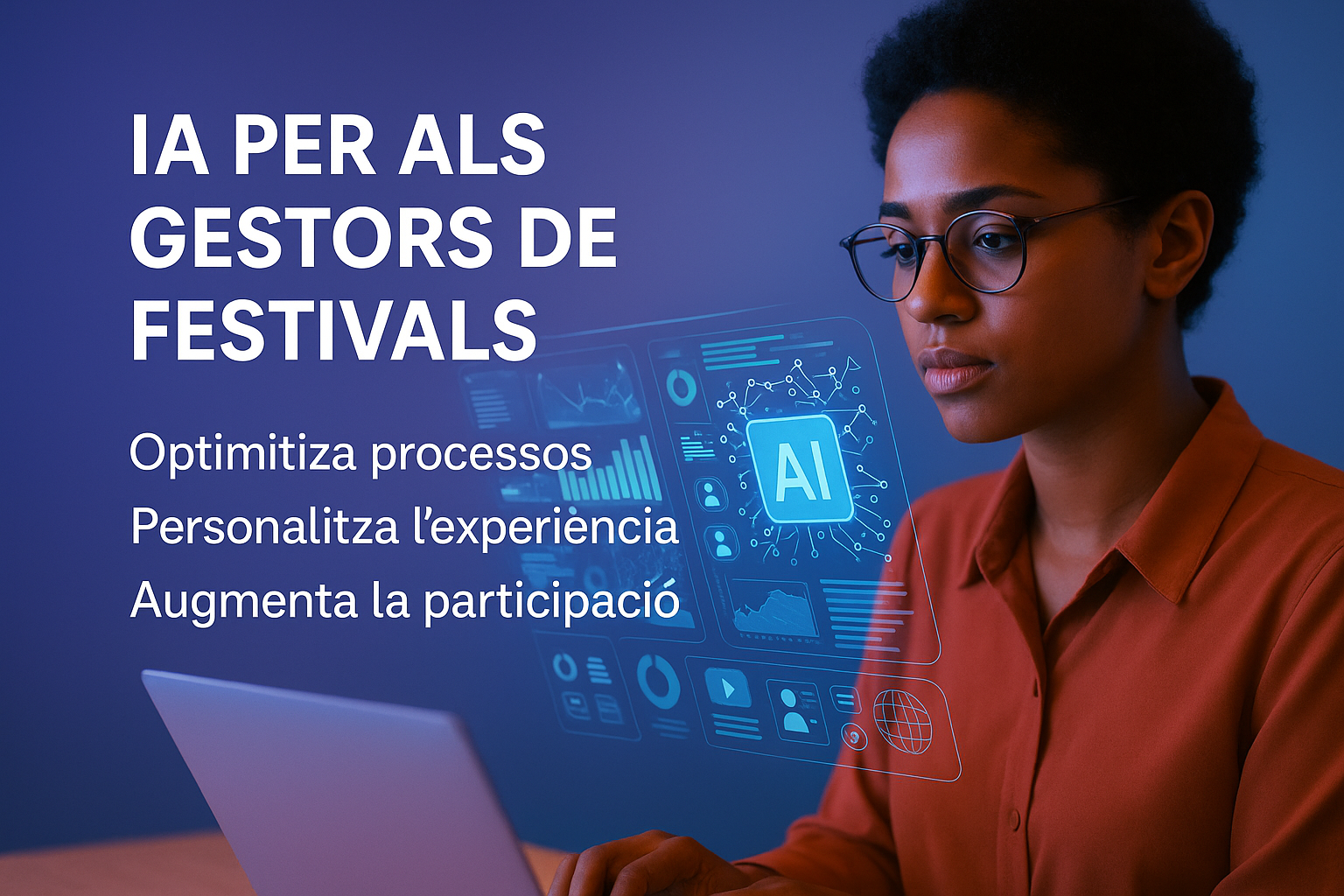 IA PER ALS GESTORS DE FESTIVALS

Optimitiza processos
Personalitza l'experiencia
Augmenta la participació

AI